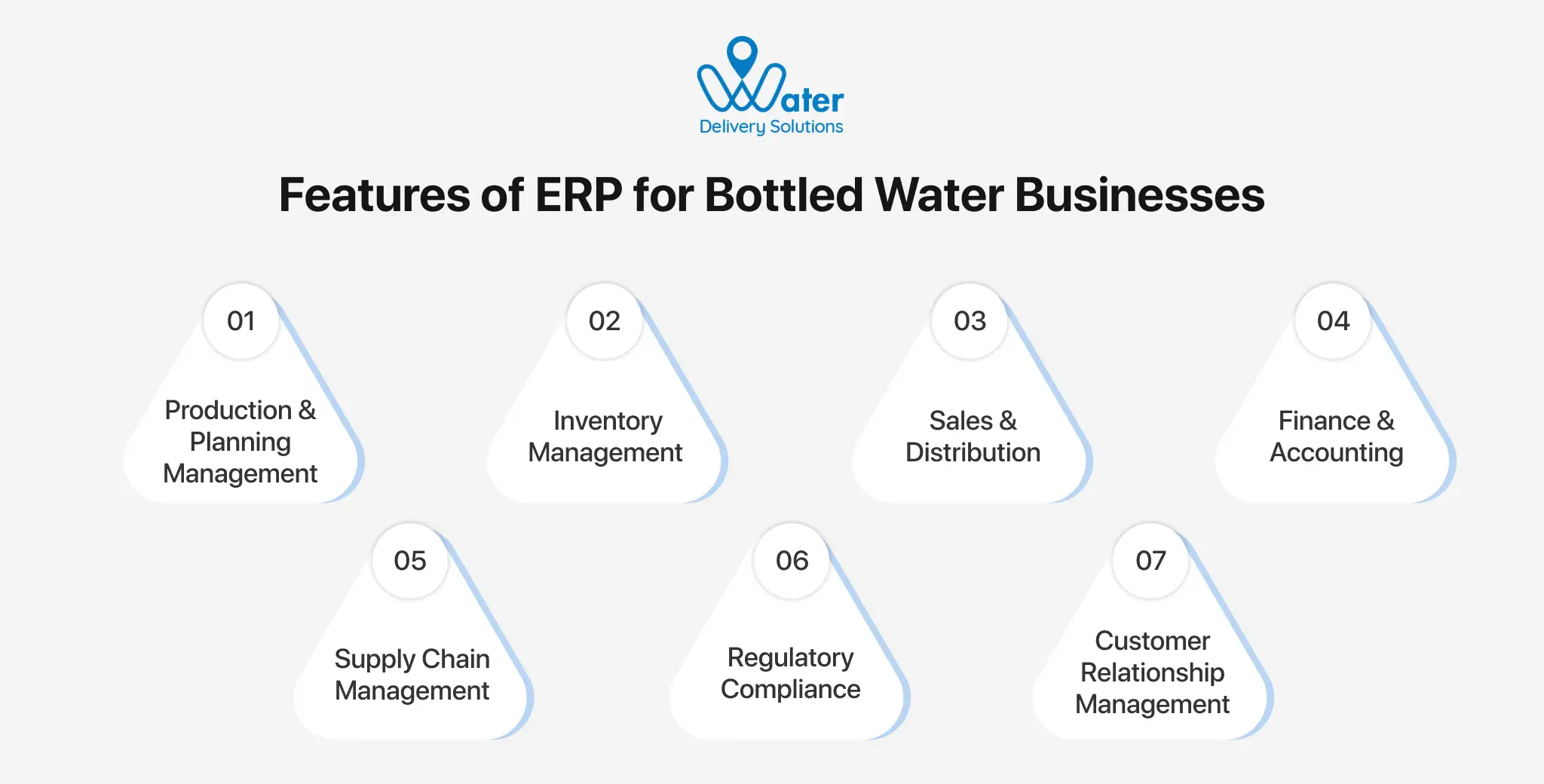 Water
Delivery Solutions

Features of ERP for Bottled Water Businesses

01
Production & Planning Management

02
Inventory Management

03
Sales & Distribution

04
Finance & Accounting

05
Supply Chain Management

06
Regulatory Compliance

07
Customer Relationship Management